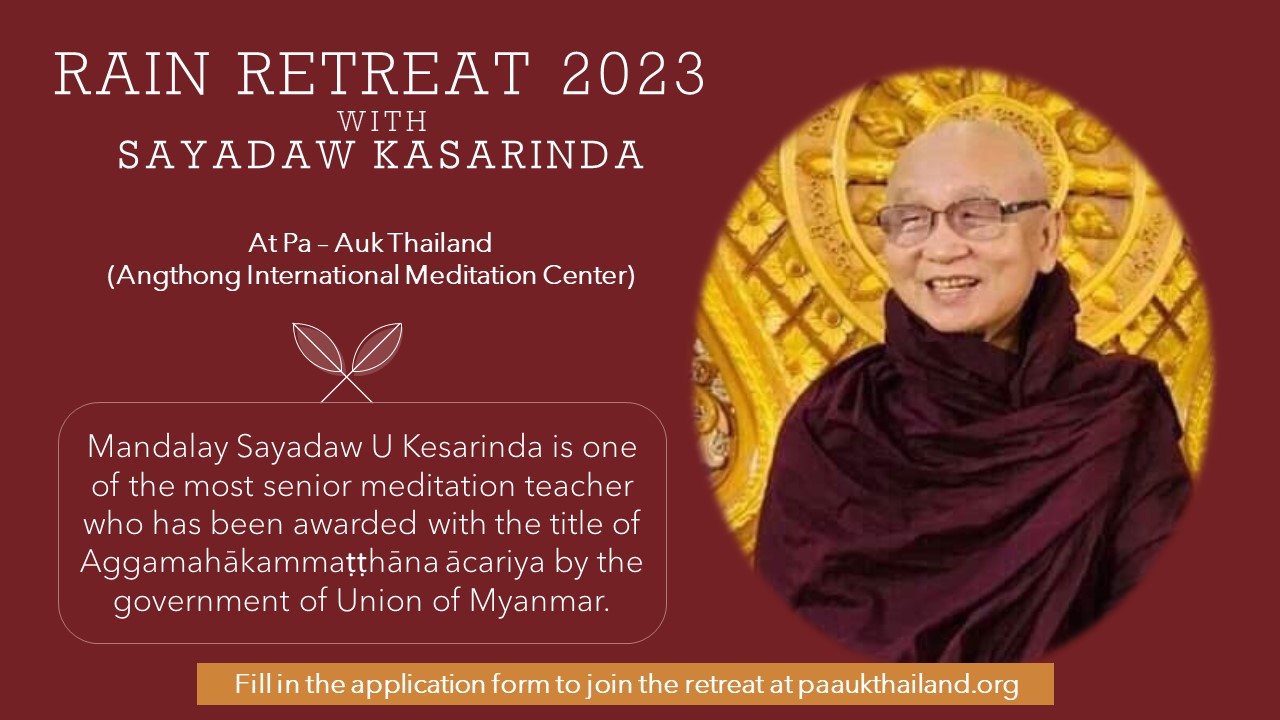 RAIN RETREAT 2023
WITH
SAYADAW KASARINDA

At Pa – Auk Thailand
(Angthong International Meditation Center)

Mandalay Sayadaw U Kesarinda is one of the most senior meditation teacher who has been awarded with the title of Aggamahākammaṭṭhāna ācariya by the government of Union of Myanmar.

Fill in the application form to join the retreat at paaukthailand.org